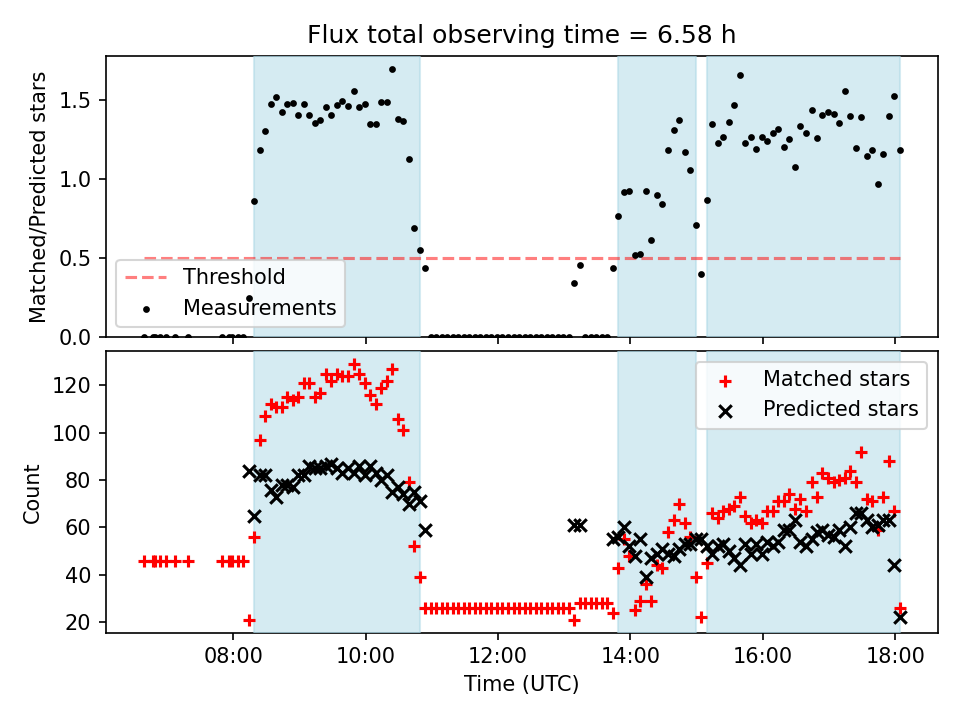 Flux total observing time = 6.58 h

Matched/Predicted stars

1.5
1.0
0.5
0.0

Threshold
Measurements

Count

120
100
80
60
40
20

Matched stars
Predicted stars

08:00
10:00
12:00
14:00
16:00
18:00

Time (UTC)